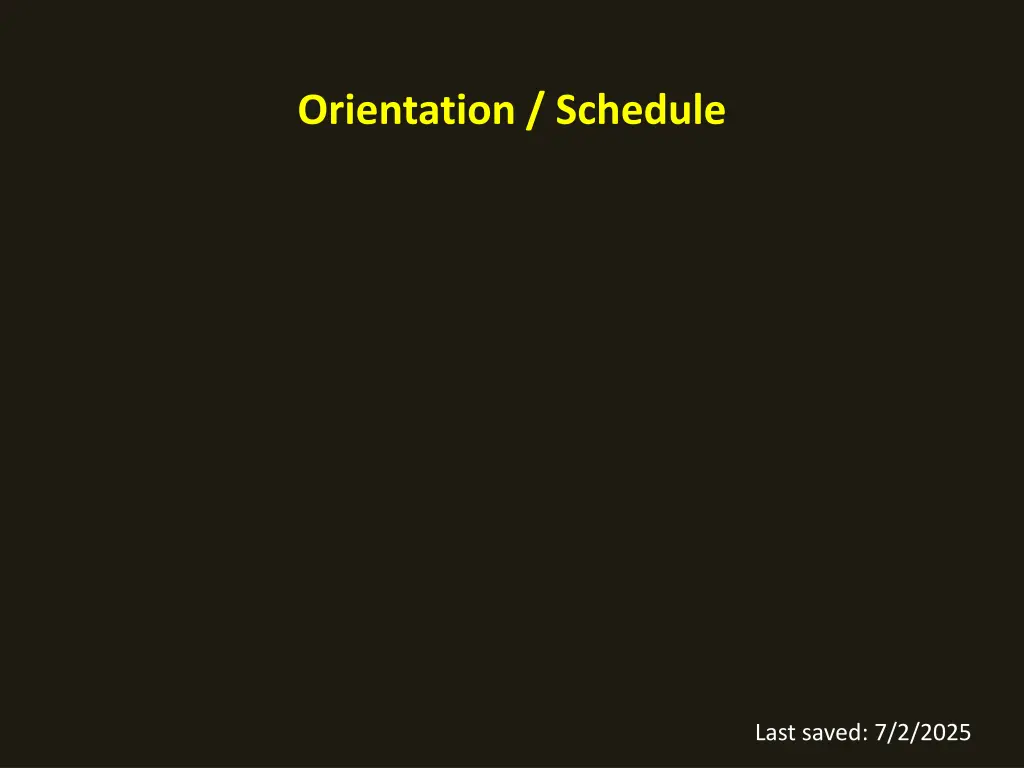 Orientation / Schedule

Last saved: 7/2/2025